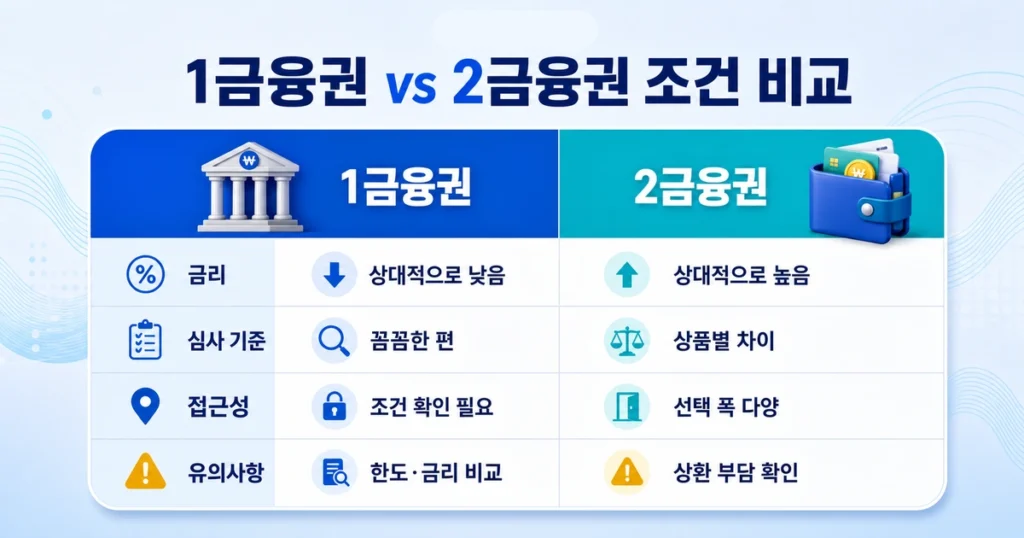 1금융권 vs 2금융권 조건 비교

| | 1금융권 | 2금융권 |
|---|---|---|
| 금리 | 상대적으로 낮음 | 상대적으로 높음 |
| 심사 기준 | 꼼꼼한 편 | 상품별 차이 |
| 접근성 | 조건 확인 필요 | 선택 폭 다양 |
| 유의사항 | 한도·금리 비교 | 상환 부담 확인 |